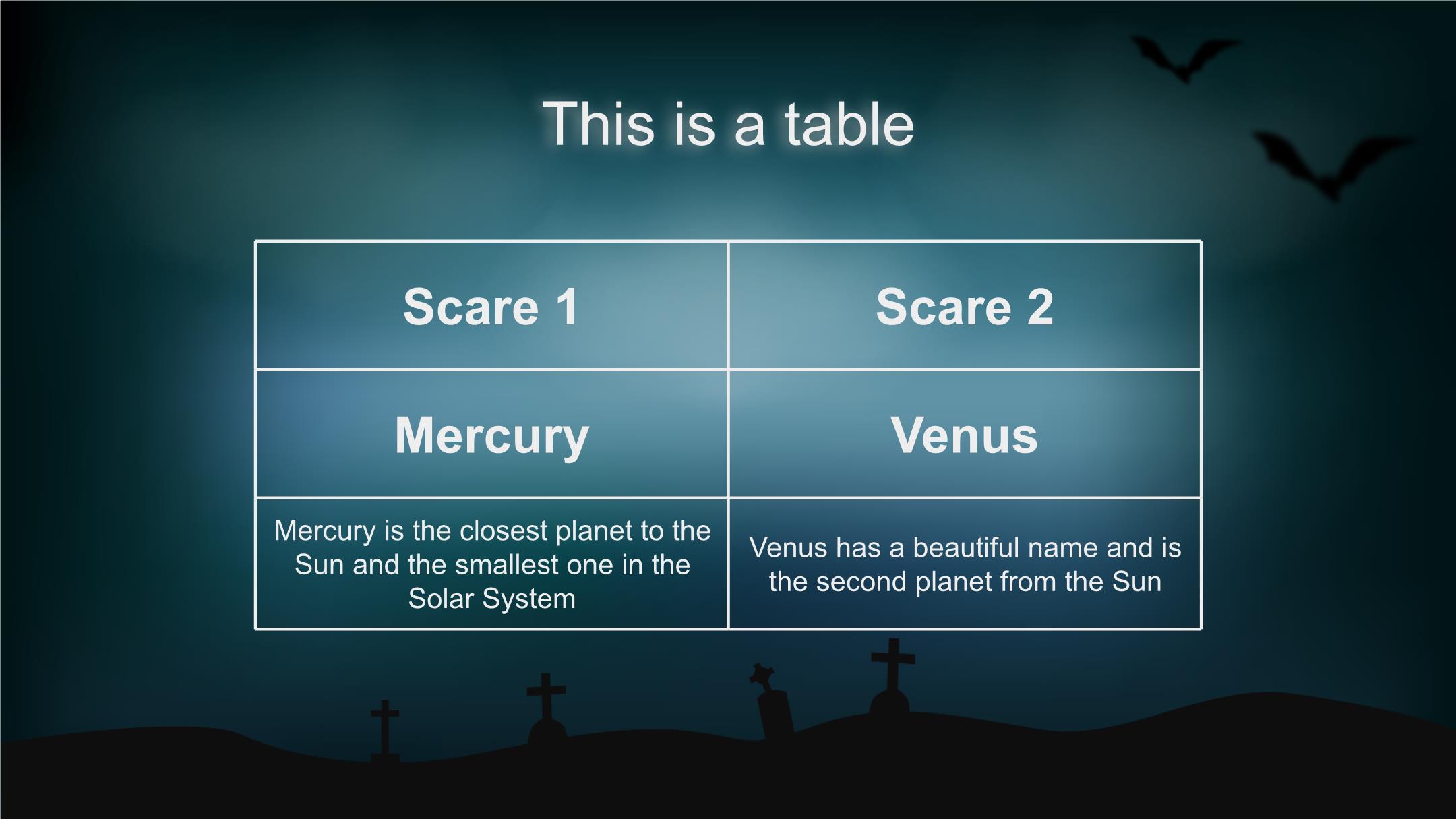 This is a table

| Scare 1 | Scare 2 |
|---|---|
| Mercury | Venus |
| Mercury is the closest planet to the Sun and the smallest one in the Solar System | Venus has a beautiful name and is the second planet from the Sun |